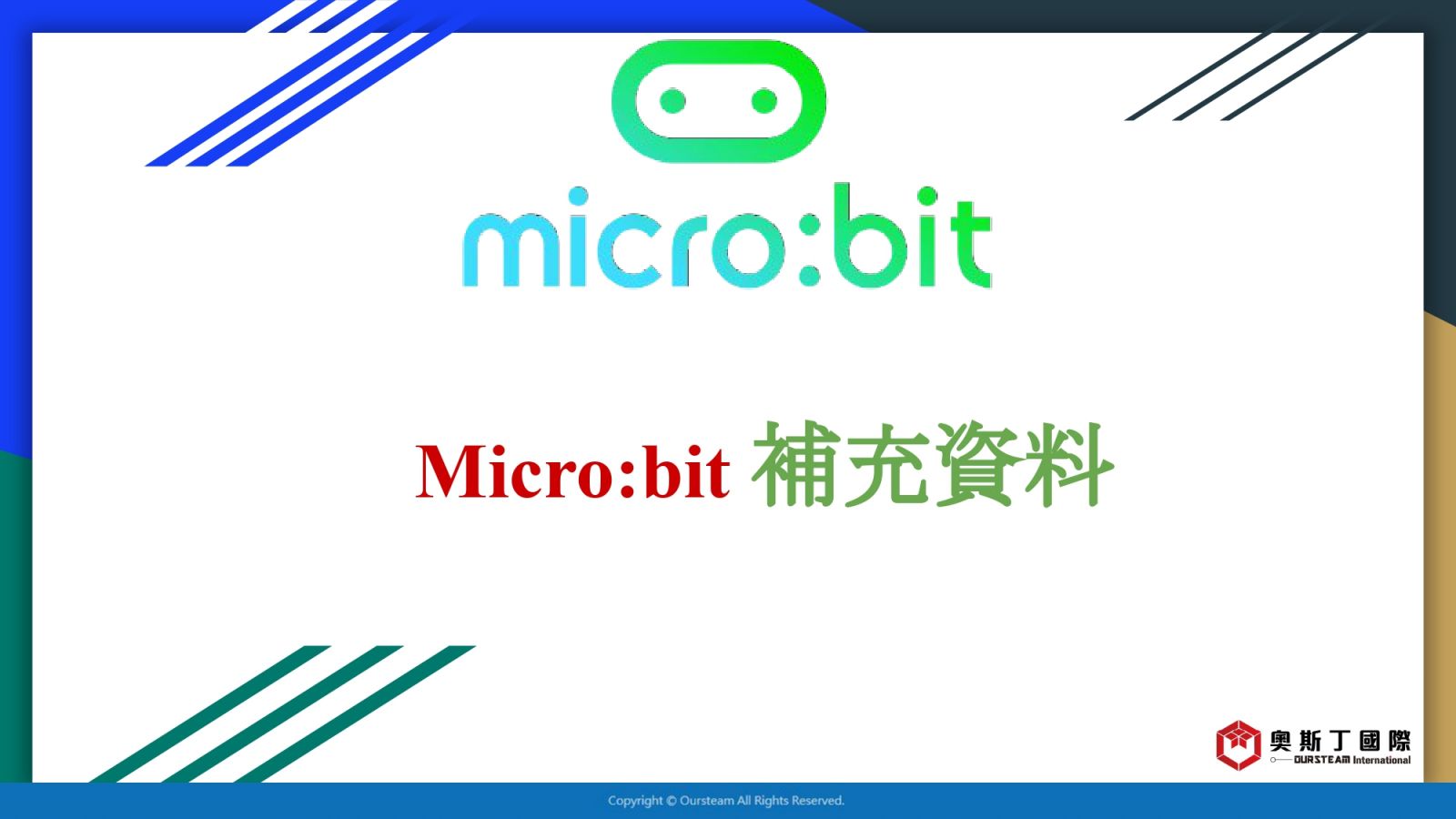 micro:bit

Micro:bit 補充資料

奧斯丁國際
OURSTEAM International

Copyright © Oursteam All Rights Reserved.